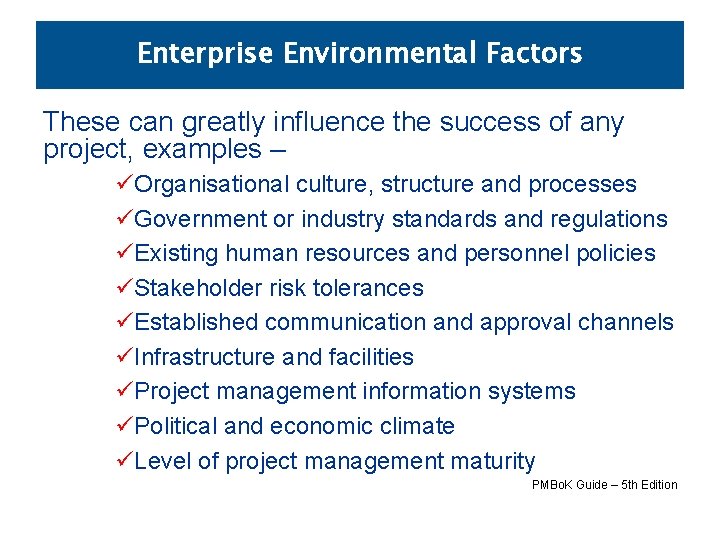 Enterprise Environmental Factors

These can greatly influence the success of any project, examples –

✓Organisational culture, structure and processes
✓Government or industry standards and regulations
✓Existing human resources and personnel policies
✓Stakeholder risk tolerances
✓Established communication and approval channels
✓Infrastructure and facilities
✓Project management information systems
✓Political and economic climate
✓Level of project management maturity

PMBoK Guide – 5th Edition